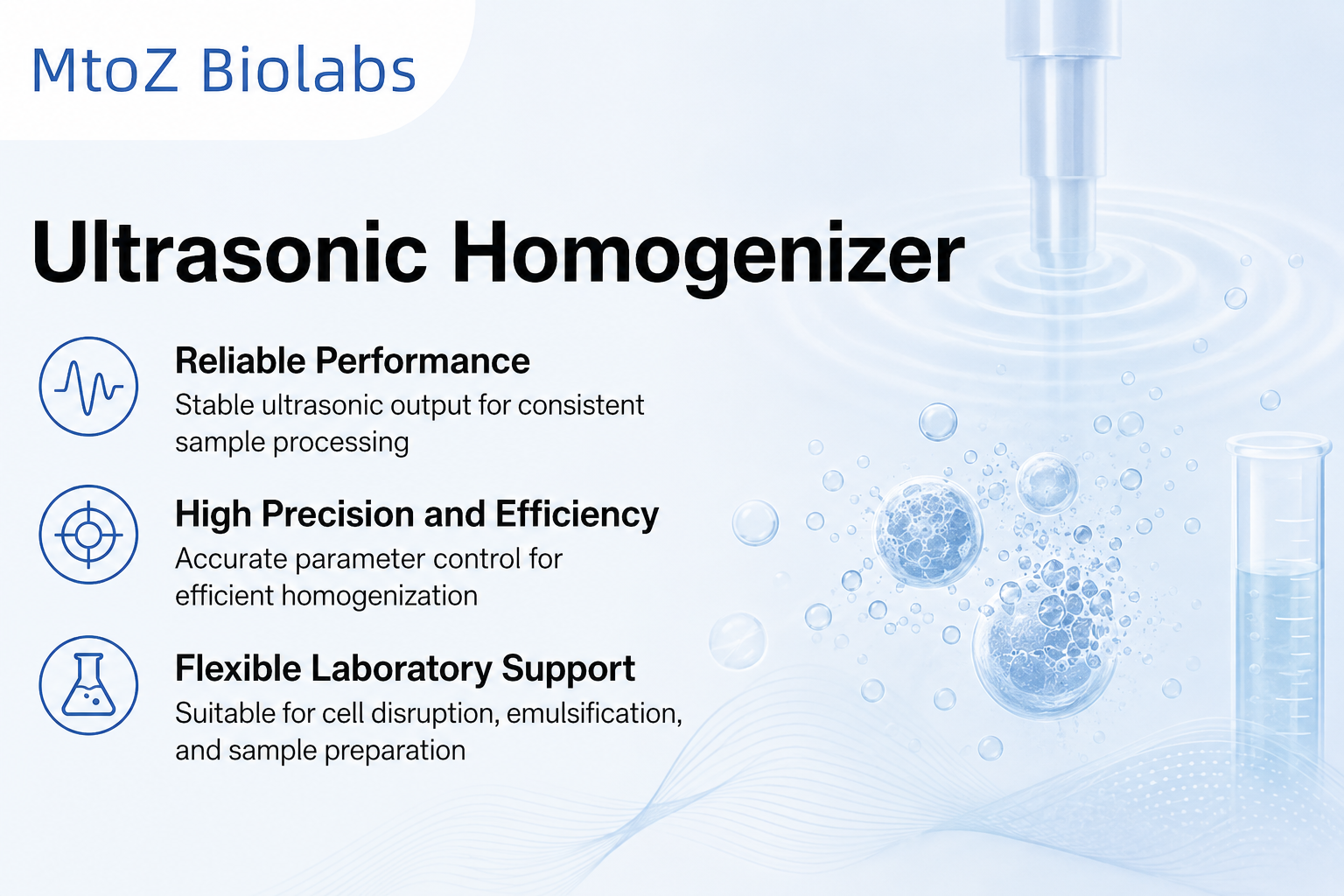 MtoZ Biolabs

Ultrasonic Homogenizer

Reliable Performance

Stable ultrasonic output for consistent sample processing

High Precision and Efficiency

Accurate parameter control for efficient homogenization

Flexible Laboratory Support

Suitable for cell disruption, emulsification, and sample preparation